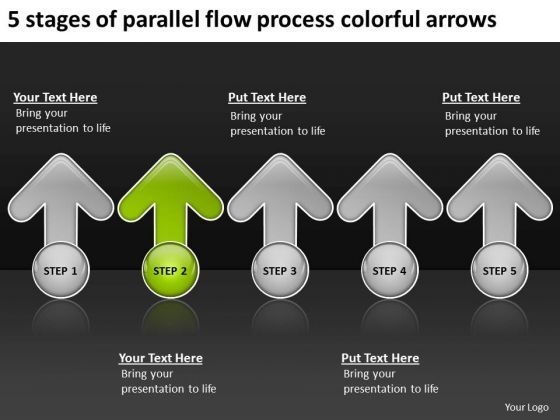 5 stages of parallel flow process colorful arrows

Your Text Here
Bring your presentation to life

Put Text Here
Bring your presentation to life

Put Text Here
Bring your presentation to life

STEP 1

STEP 2

STEP 3

STEP 4

STEP 5

Your Text Here
Bring your presentation to life

Put Text Here
Bring your presentation to life

Your Logo